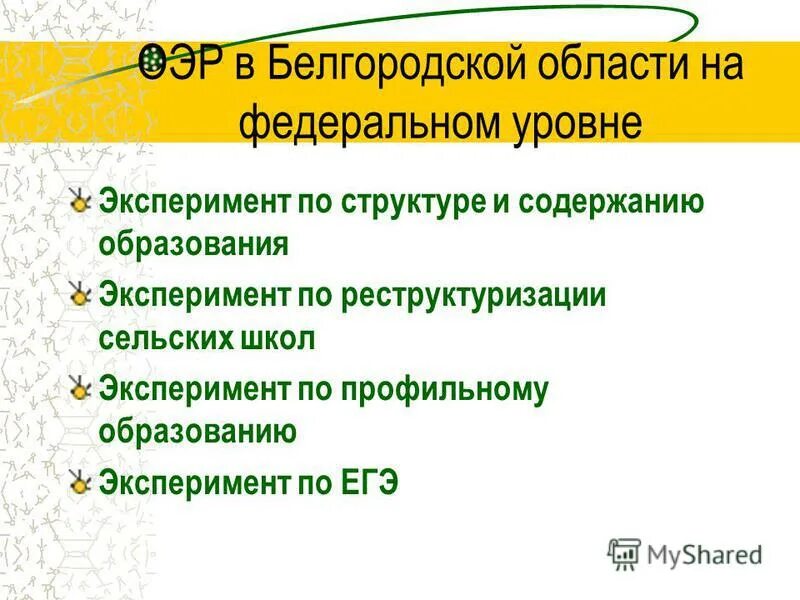 ОЭР в Белгородской области на федеральном уровне

Эксперимент по структуре и содержанию образования

Эксперимент по реструктуризации сельских школ

Эксперимент по профильному образованию

Эксперимент по ЕГЭ

MyShared